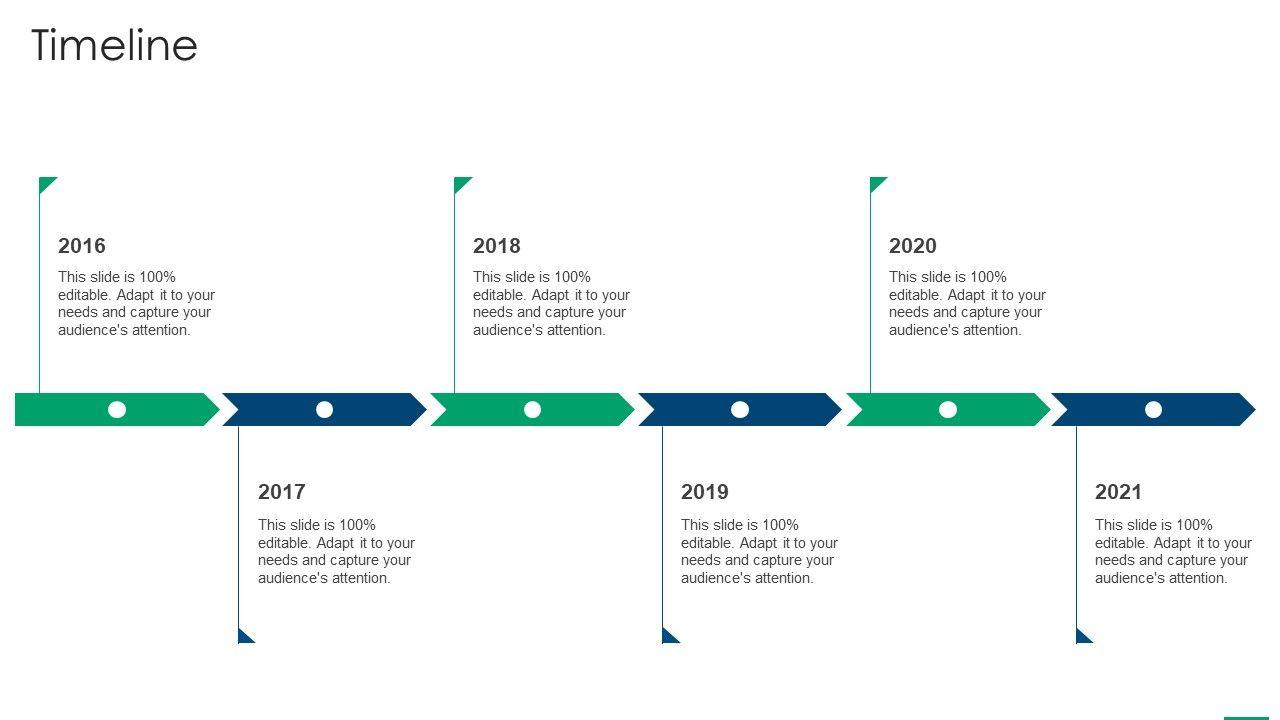 Timeline

2016
This slide is 100% editable. Adapt it to your needs and capture your audience's attention.

2018
This slide is 100% editable. Adapt it to your needs and capture your audience's attention.

2020
This slide is 100% editable. Adapt it to your needs and capture your audience's attention.

2017
This slide is 100% editable. Adapt it to your needs and capture your audience's attention.

2019
This slide is 100% editable. Adapt it to your needs and capture your audience's attention.

2021
This slide is 100% editable. Adapt it to your needs and capture your audience's attention.